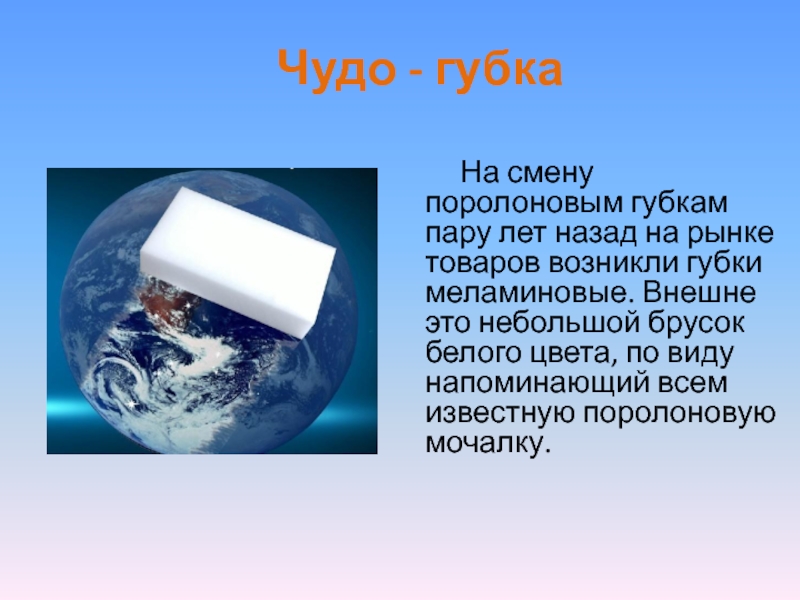 Чудо - губка

На смену поролоновым губкам пару лет назад на рынке товаров возникли губки меламиновые. Внешне это небольшой брусок белого цвета, по виду напоминающий всем известную поролоновую мочалку.